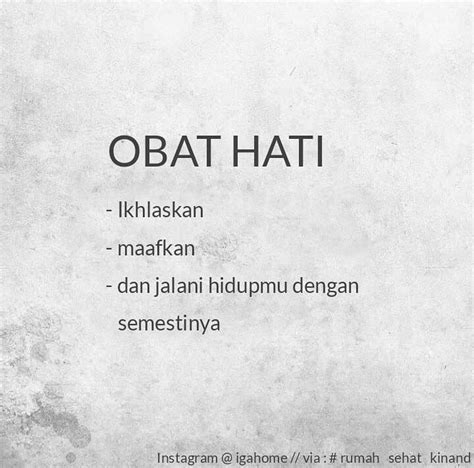 OBAT HATI

- Ikhlaskan
- maafkan
- dan jalani hidupmu dengan semestinya

Instagram @ igahome // via : # rumah sehat kinand